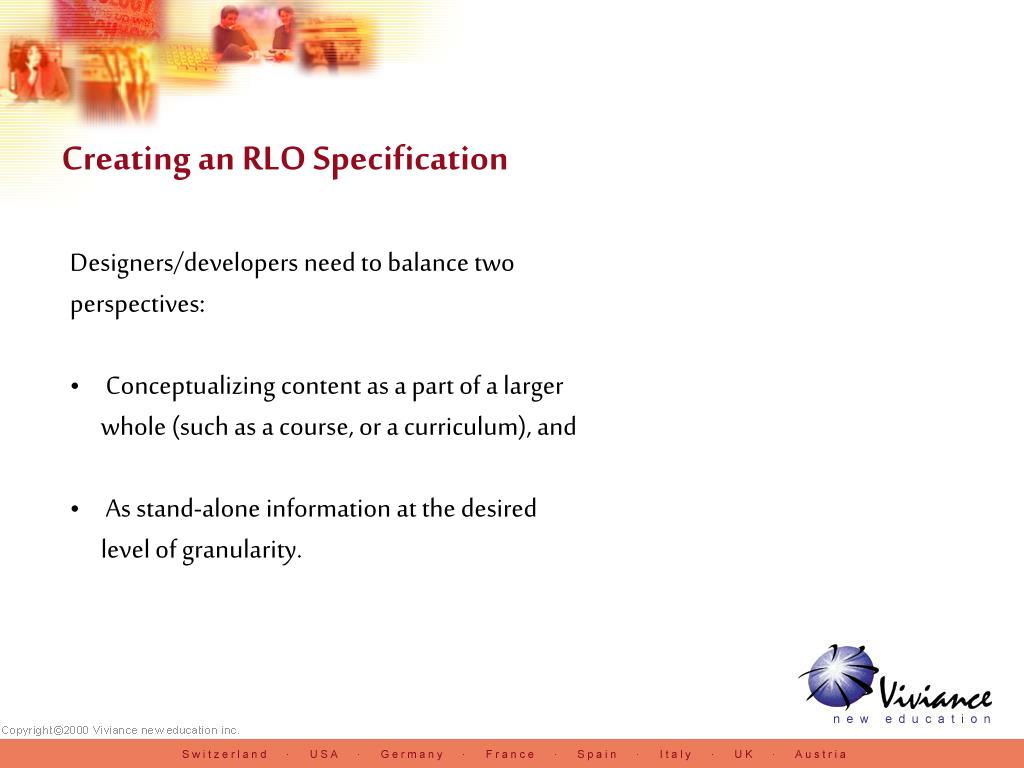 Creating an RLO Specification

Designers/developers need to balance two perspectives:

• Conceptualizing content as a part of a larger whole (such as a course, or a curriculum), and

• As stand-alone information at the desired level of granularity.

Viviance
new education

Copyright©2000 Viviance new education inc.

Switzerland · USA · Germany · France · Spain · Italy · UK · Austria